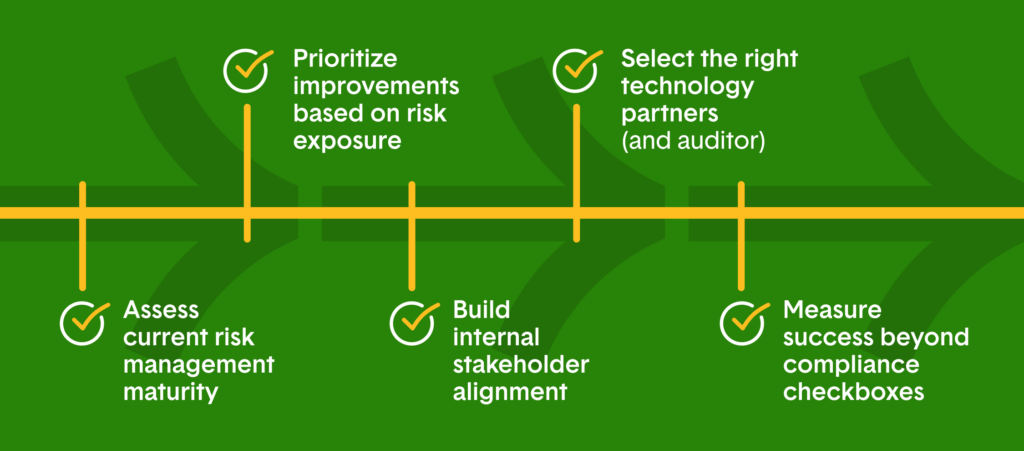 Assess current risk management maturity

Prioritize improvements based on risk exposure

Build internal stakeholder alignment

Select the right technology partners (and auditor)

Measure success beyond compliance checkboxes